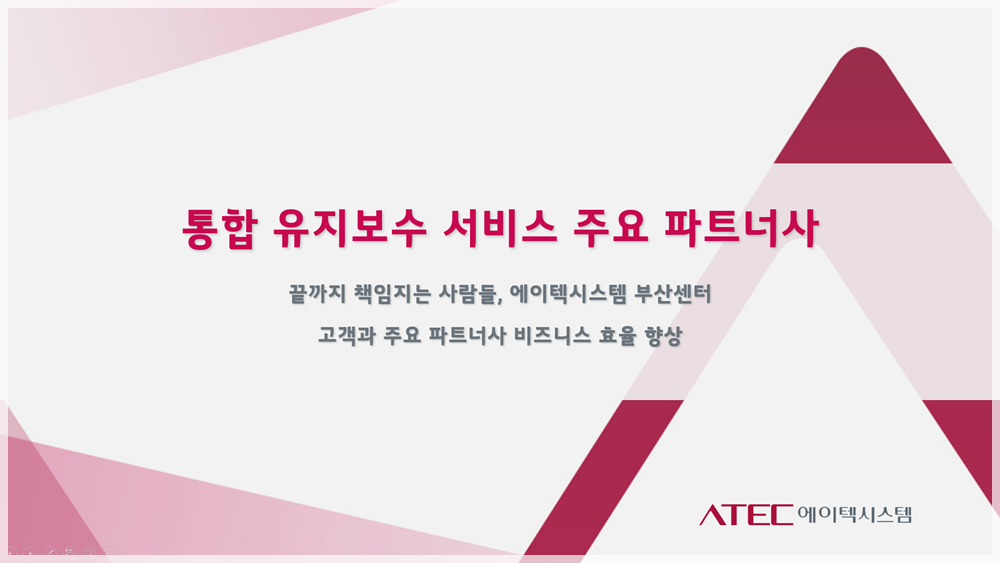 통합 유지보수 서비스 주요 파트너사

끝까지 책임지는 사람들, 에이텍시스템 부산센터

고객과 주요 파트너사 비즈니스 효율 향상

ATEC 에이텍시스템